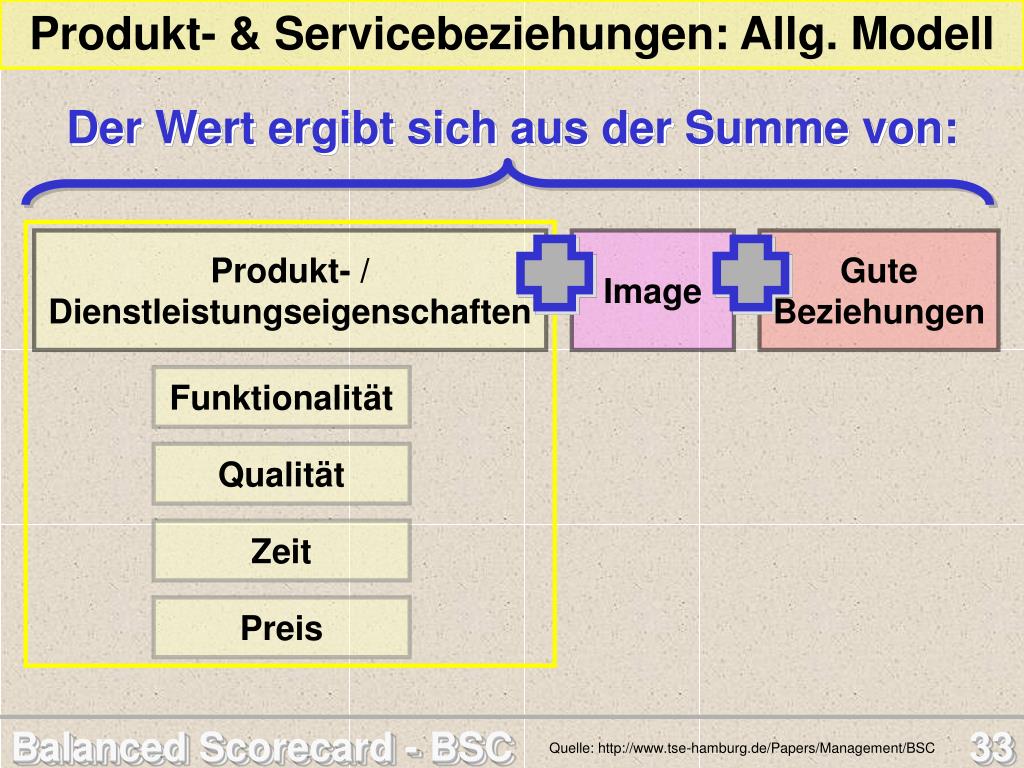 Produkt- & Servicebeziehungen: Allg. Modell

Der Wert ergibt sich aus der Summe von:

Produkt- / Dienstleistungseigenschaften

Image

Gute Beziehungen

Funktionalität

Qualität

Zeit

Preis

Balanced Scorecard - BSC

Quelle: http://www.tse-hamburg.de/Papers/Management/BSC

33